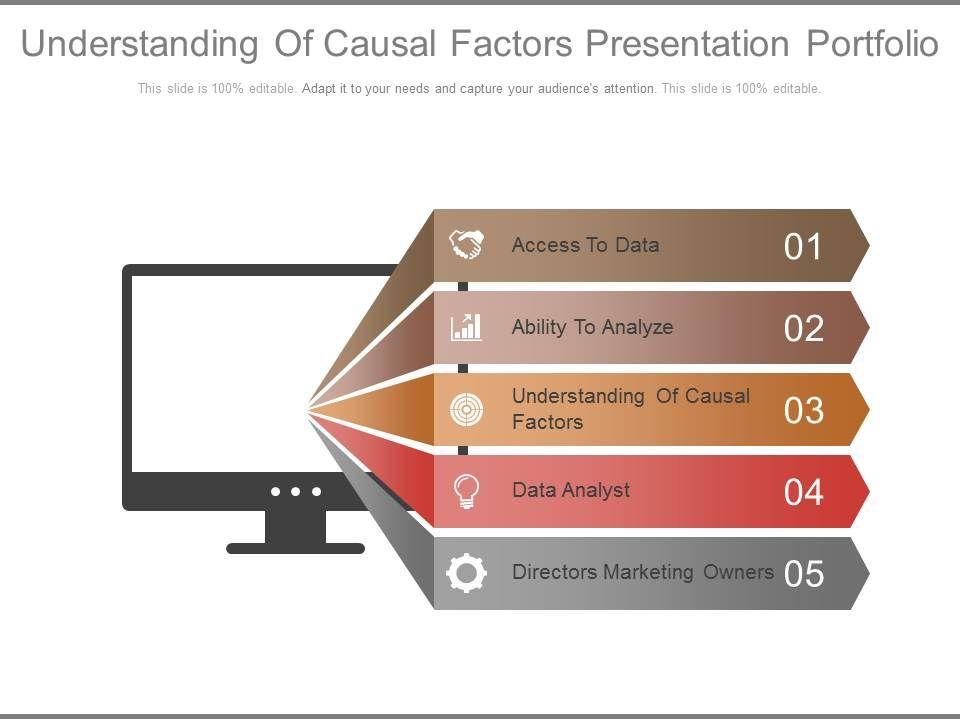 Understanding Of Causal Factors Presentation Portfolio

This slide is 100% editable. Adapt it to your needs and capture your audience's attention. This slide is 100% editable.

Access To Data 01

Ability To Analyze 02

Understanding Of Causal Factors 03

Data Analyst 04

Directors Marketing Owners 05